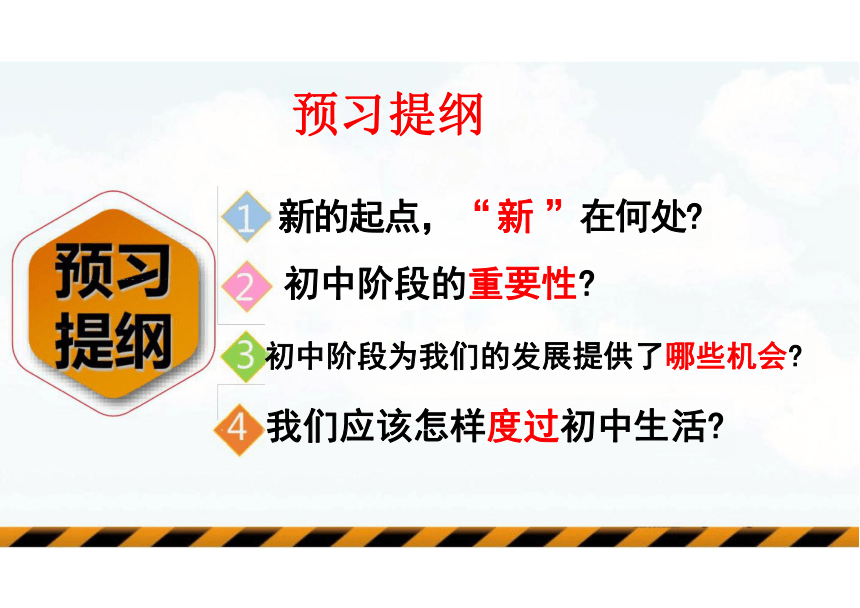 预习提纲

预习提纲

1 新的起点，“新”在何处?

2 初中阶段的重要性?

3 初中阶段为我们的发展提供了哪些机会?

4 我们应该怎样度过初中生活?